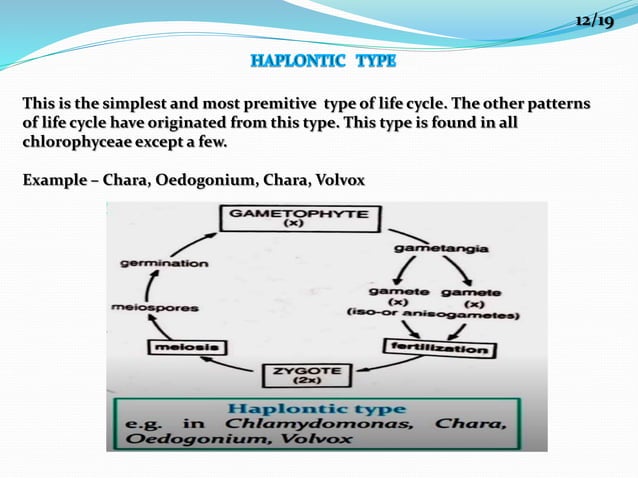 12/19

HAPLONTIC TYPE

This is the simplest and most premitive type of life cycle. The other patterns of life cycle have originated from this type. This type is found in all chlorophyceae except a few.

Example – Chara, Oedogonium, Chara, Volvox

GAMETOPHYTE
(x)

gametangia

gamete (x)
gamete (x)
(iso-or anisogametes)

fertilization

ZYGOTE
(2x)

meiosis

meiospores

germination

Haplontic type
e.g. in Chlamydomonas, Chara, Oedogonium, Volvox